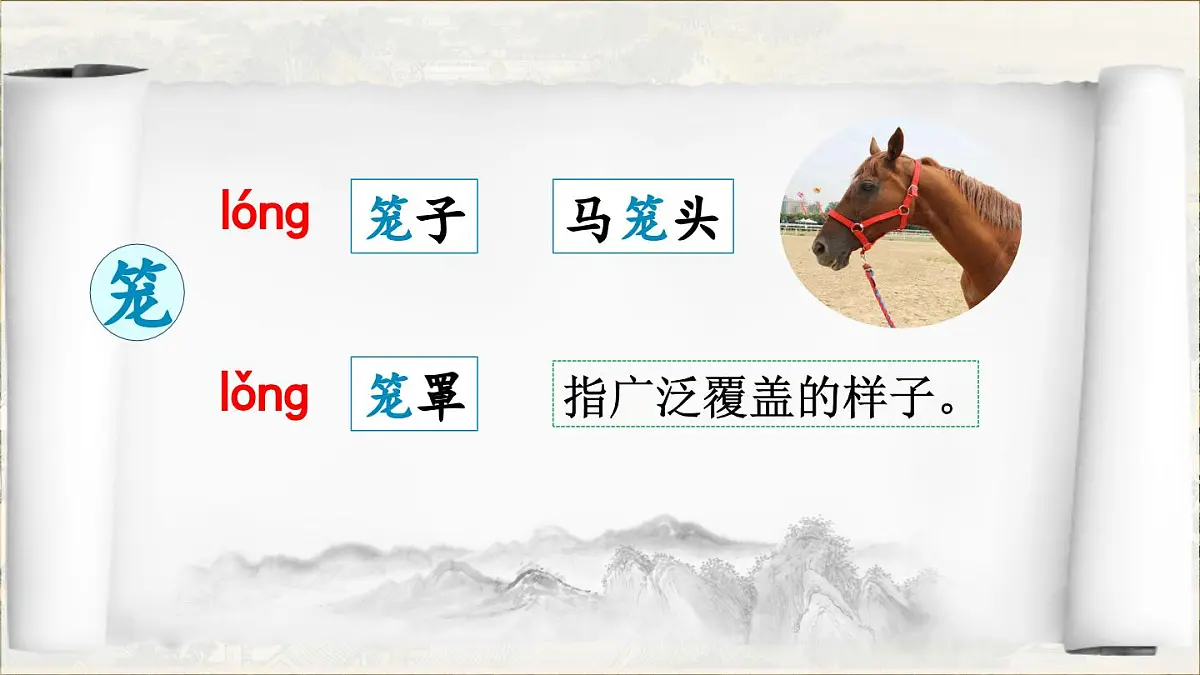 笼

lóng 笼子 马笼头

lǒng 笼罩 指广泛覆盖的样子。